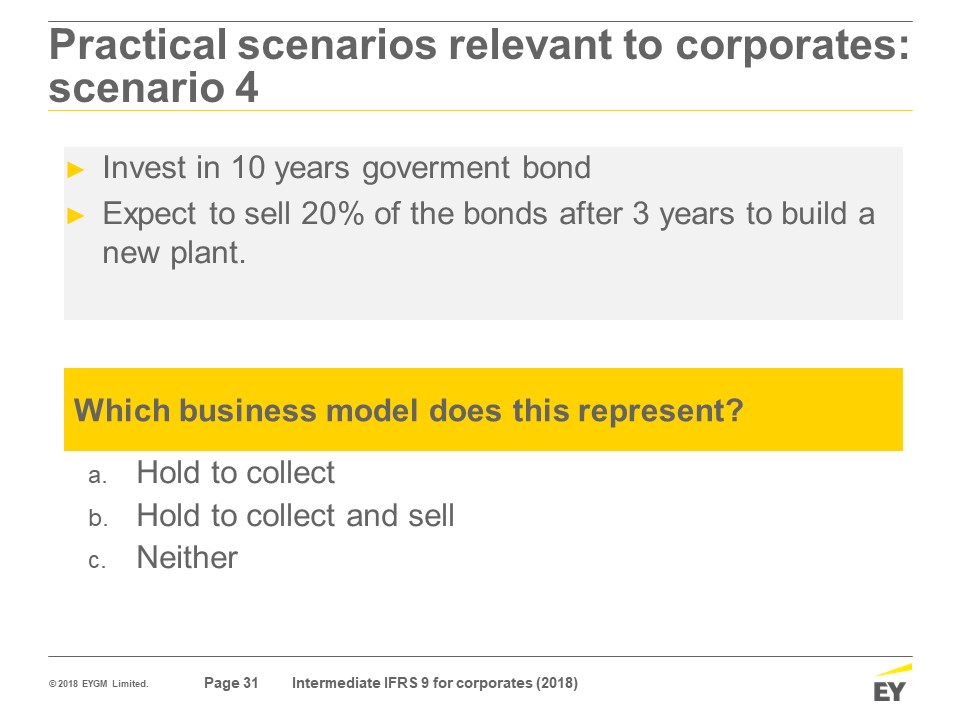 Practical scenarios relevant to corporates: scenario 4

► Invest in 10 years goverment bond
► Expect to sell 20% of the bonds after 3 years to build a new plant.

Which business model does this represent?

a. Hold to collect
b. Hold to collect and sell
c. Neither

© 2018 EYGM Limited. Page 31 Intermediate IFRS 9 for corporates (2018)

EY